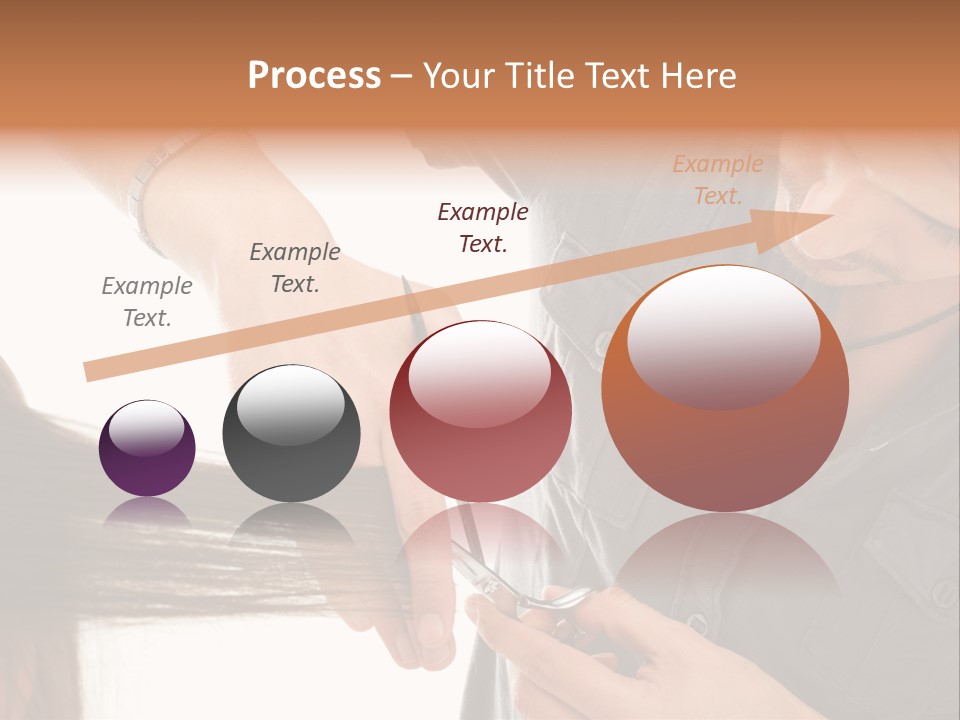 Process – Your Title Text Here

Example Text.

Example Text.

Example Text.

Example Text.